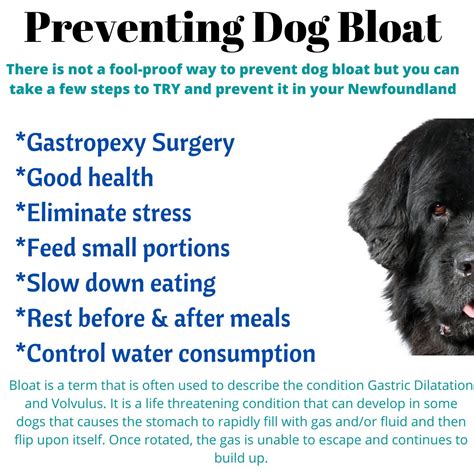 Preventing Dog Bloat

There is not a fool-proof way to prevent dog bloat but you can take a few steps to TRY and prevent it in your Newfoundland

*Gastropexy Surgery
*Good health
*Eliminate stress
*Feed small portions
*Slow down eating
*Rest before & after meals
*Control water consumption

Bloat is a term that is often used to describe the condition Gastric Dilatation and Volvulus. It is a life threatening condition that can develop in some dogs that causes the stomach to rapidly fill with gas and/or fluid and then flip upon itself. Once rotated, the gas is unable to escape and continues to build up.